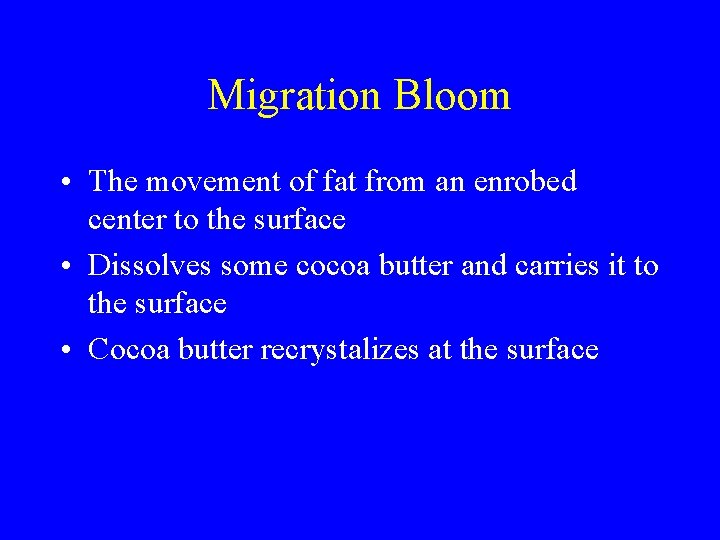 Migration Bloom

• The movement of fat from an enrobed center to the surface
• Dissolves some cocoa butter and carries it to the surface
• Cocoa butter recrystalizes at the surface